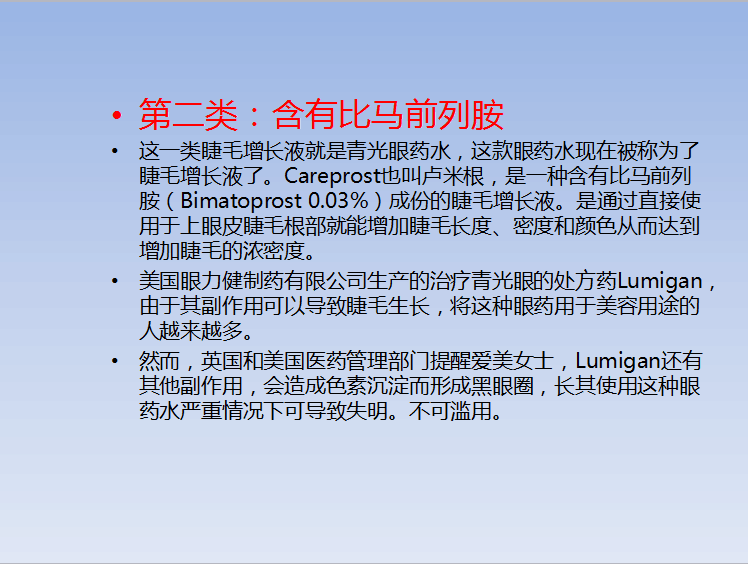 • 第二类：含有比马前列胺

• 这一类睫毛增长液就是青光眼药水，这款眼药水现在被称为了睫毛增长液了。Careprost也叫卢米根，是一种含有比马前列胺（Bimatoprost 0.03%）成份的睫毛增长液。是通过直接使用于上眼皮睫毛根部就能增加睫毛长度、密度和颜色从而达到增加睫毛的浓密度。

• 美国眼力健制药有限公司生产的治疗青光眼的处方药Lumigan，由于其副作用可以导致睫毛生长，将这种眼药用于美容用途的人越来越多。

• 然而，英国和美国医药管理部门提醒爱美女士，Lumigan还有其他副作用，会造成色素沉淀而形成黑眼圈，长其使用这种眼药水严重情况下可导致失明。不可滥用。